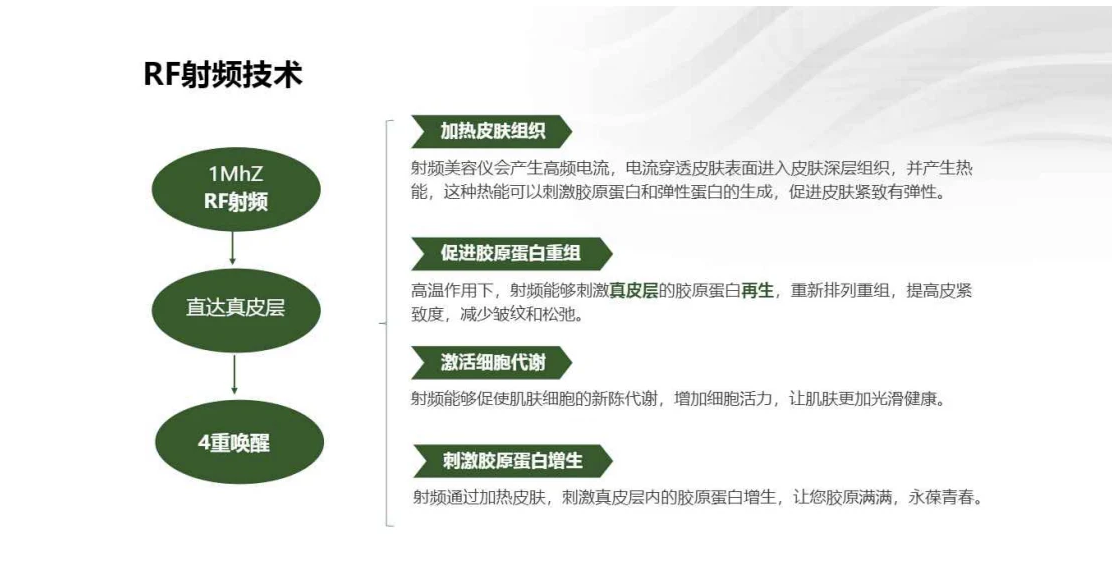 RF射频技术

1MhZ
RF射频

直达真皮层

4重唤醒

加热皮肤组织

射频美容仪会产生高频电流，电流穿透皮肤表面进入皮肤深层组织，并产生热能，这种热能可以刺激胶原蛋白和弹性蛋白的生成，促进皮肤紧致有弹性。

促进胶原蛋白重组

高温作用下，射频能够刺激真皮层的胶原蛋白再生，重新排列重组，提高皮紧致度，减少皱纹和松弛。

激活细胞代谢

射频能够促使肌肤细胞的新陈代谢，增加细胞活力，让肌肤更加光滑健康。

刺激胶原蛋白增生

射频通过加热皮肤，刺激真皮层内的胶原蛋白增生，让您胶原满满，永葆青春。